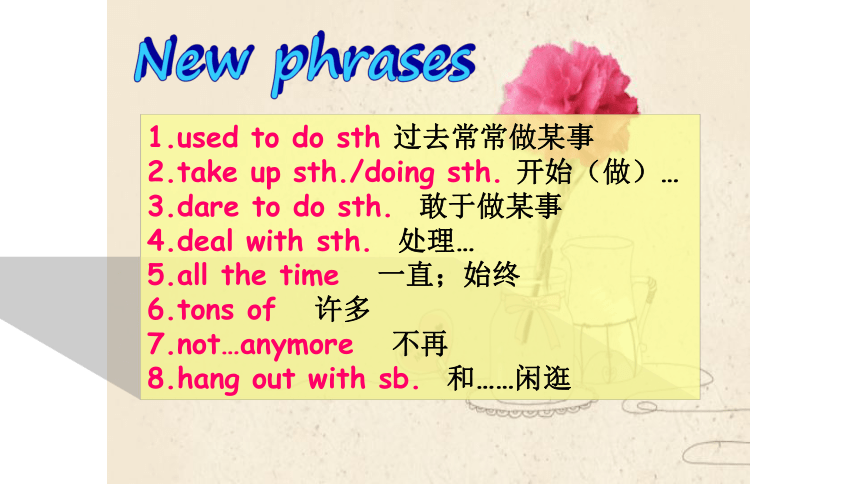 New phrases

1.used to do sth 过去常常做某事
2.take up sth./doing sth. 开始（做）…
3.dare to do sth. 敢于做某事
4.deal with sth. 处理…
5.all the time 一直；始终
6.tons of 许多
7.not…anymore 不再
8.hang out with sb. 和……闲逛